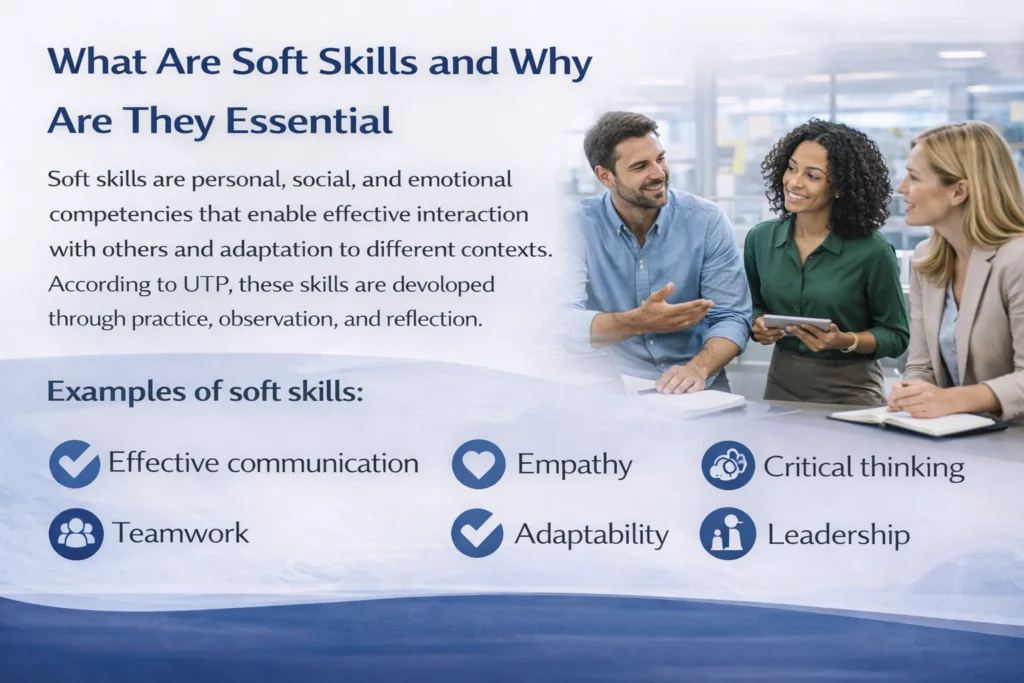 What Are Soft Skills and Why Are They Essential

Soft skills are personal, social, and emotional competencies that enable effective interaction with others and adaptation to different contexts. According to UTP, these skills are devoloped through practice, observation, and reflection.

Examples of soft skills:

Effective communication

Empathy

Critical thinking

Teamwork

Adaptability

Leadership